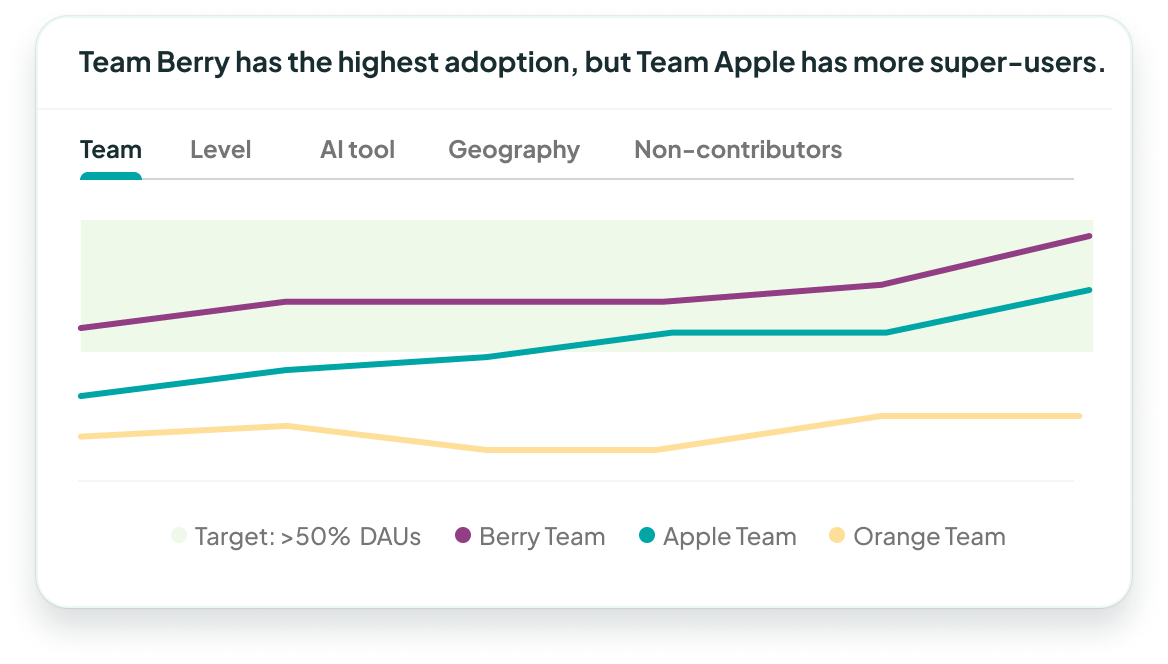 Team Berry has the highest adoption, but Team Apple has more super-users.

Team Level AI tool Geography Non-contributors

Target: >50% DAUs Berry Team Apple Team Orange Team